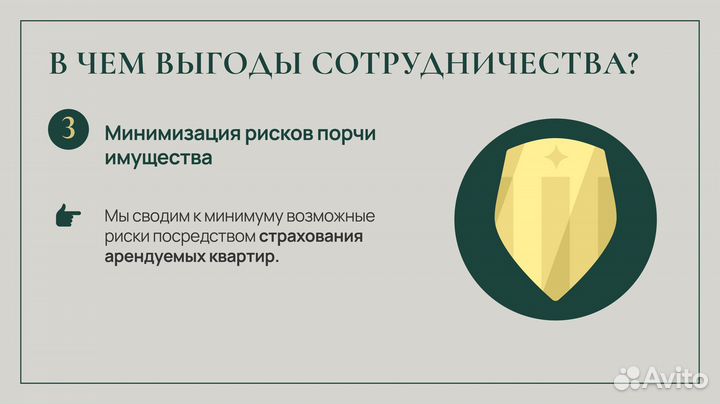 В ЧЕМ ВЫГОДЫ СОТРУДНИЧЕСТВА?

3

Минимизация рисков порчи имущества

Мы сводим к минимуму возможные риски посредством страхования арендуемых квартир.

Avito